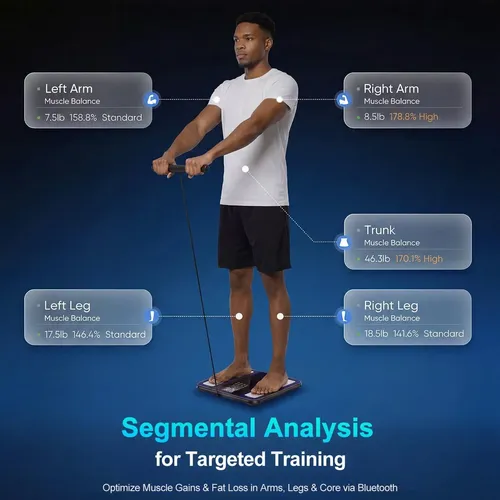 Left Arm
Muscle Balance
7.5lb 158.8% Standard

Right Arm
Muscle Balance
8.5lb 178.8% High

Trunk
Muscle Balance
46.3lb 170.1% High

Left Leg
Muscle Balance
17.5lb 146.4% Standard

Right Leg
Muscle Balance
18.5lb 141.6% Standard

Segmental Analysis
for Targeted Training

Optimize Muscle Gains & Fat Loss in Arms, Legs & Core via Bluetooth